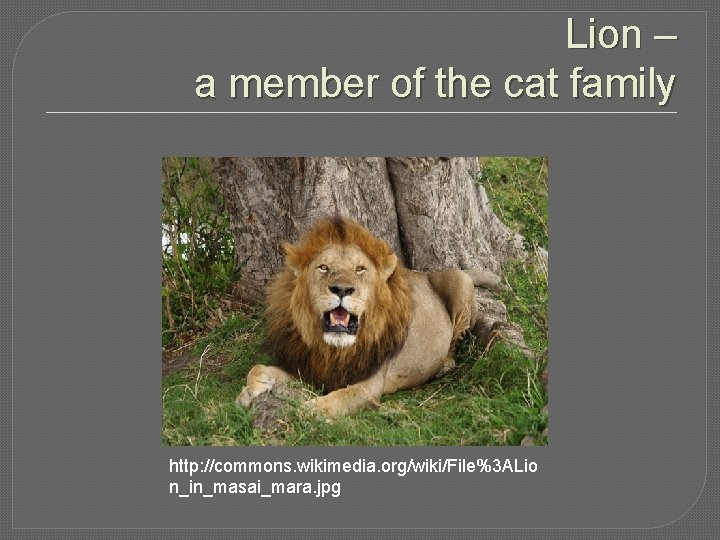 Lion –
a member of the cat family

http://commons.wikimedia.org/wiki/File%3ALion_in_masai_mara.jpg